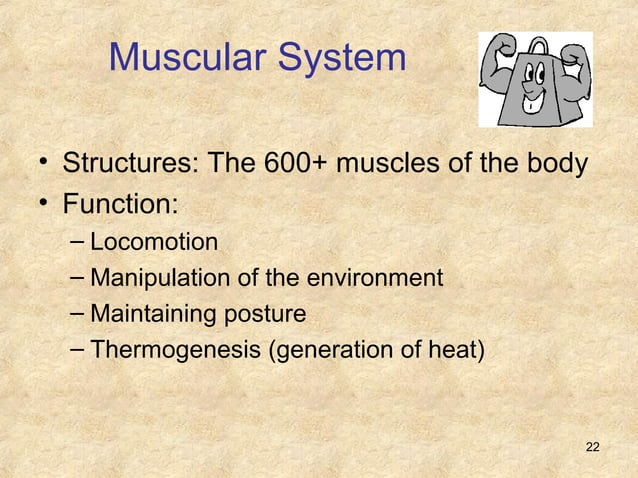 Muscular System

• Structures: The 600+ muscles of the body
• Function:
– Locomotion
– Manipulation of the environment
– Maintaining posture
– Thermogenesis (generation of heat)

22